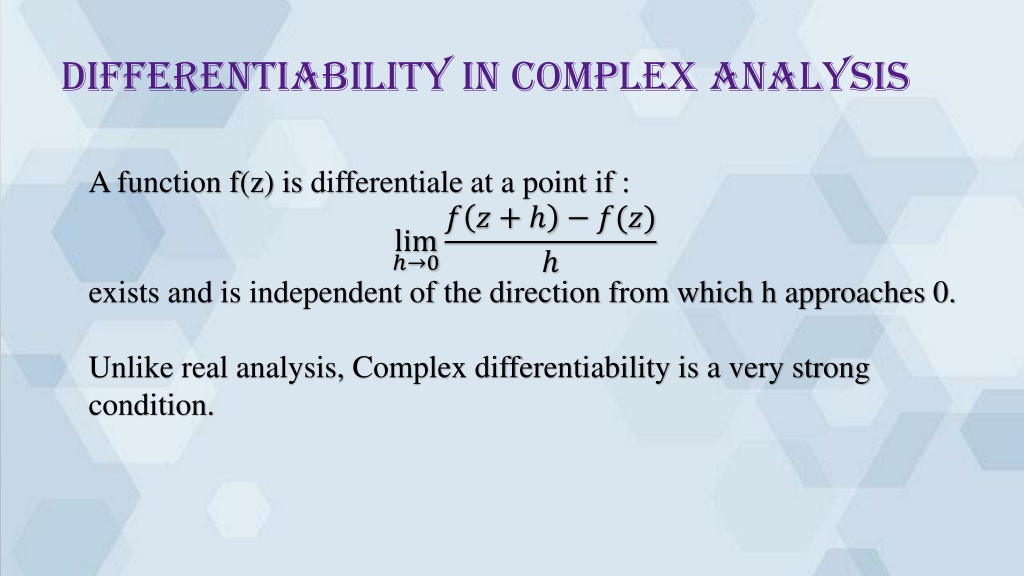 DIFFERENTIABILITY IN COMPLEX ANALYSIS

A function f(z) is differentiale at a point if :

$\lim_{h \to 0} \frac{f(z+h) - f(z)}{h}$

exists and is independent of the direction from which h approaches 0.

Unlike real analysis, Complex differentiability is a very strong condition.